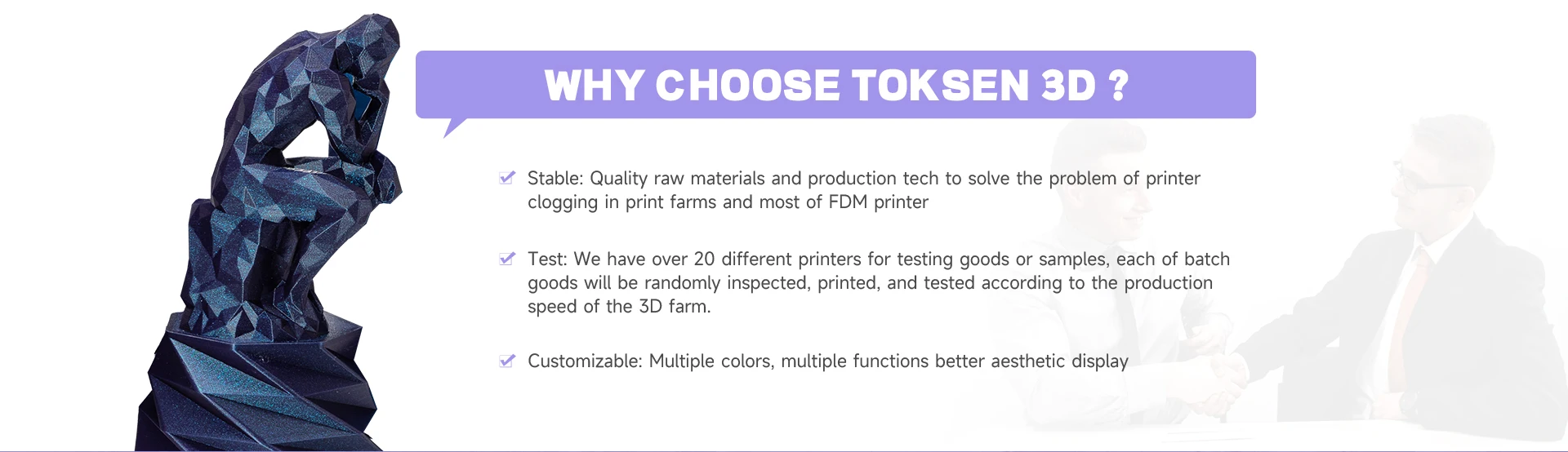 WHY CHOOSE TOKSEN 3D ?

Stable: Quality raw materials and production tech to solve the problem of printer clogging in print farms and most of FDM printer

Test: We have over 20 different printers for testing goods or samples, each of batch goods will be randomly inspected, printed, and tested according to the production speed of the 3D farm.

Customizable: Multiple colors, multiple functions better aesthetic display